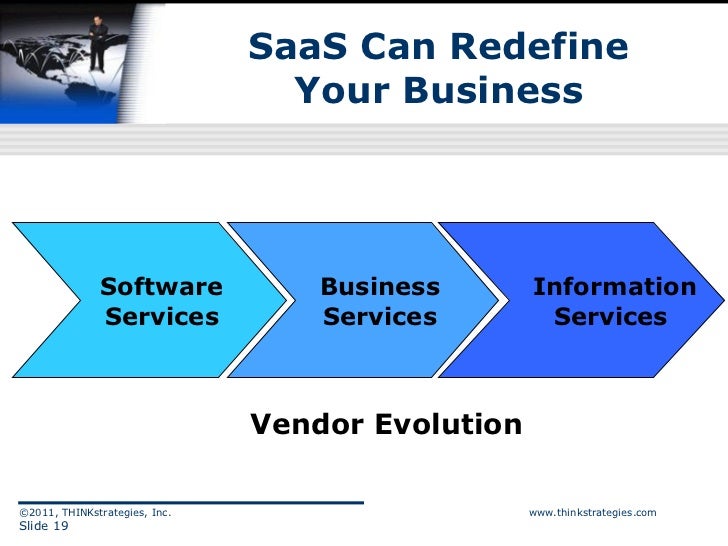 SaaS Can Redefine Your Business

Software Services

Business Services

Information Services

Vendor Evolution

©2011, THINKstrategies, Inc.
Slide 19

www.thinkstrategies.com